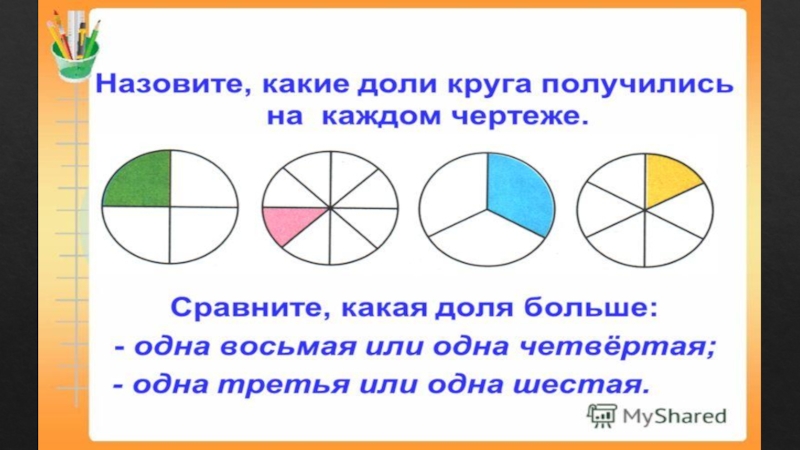 Назовите, какие доли круга получились на каждом чертеже.

Сравните, какая доля больше:
- одна восьмая или одна четвёртая;
- одна третья или одна шестая.

MyShared